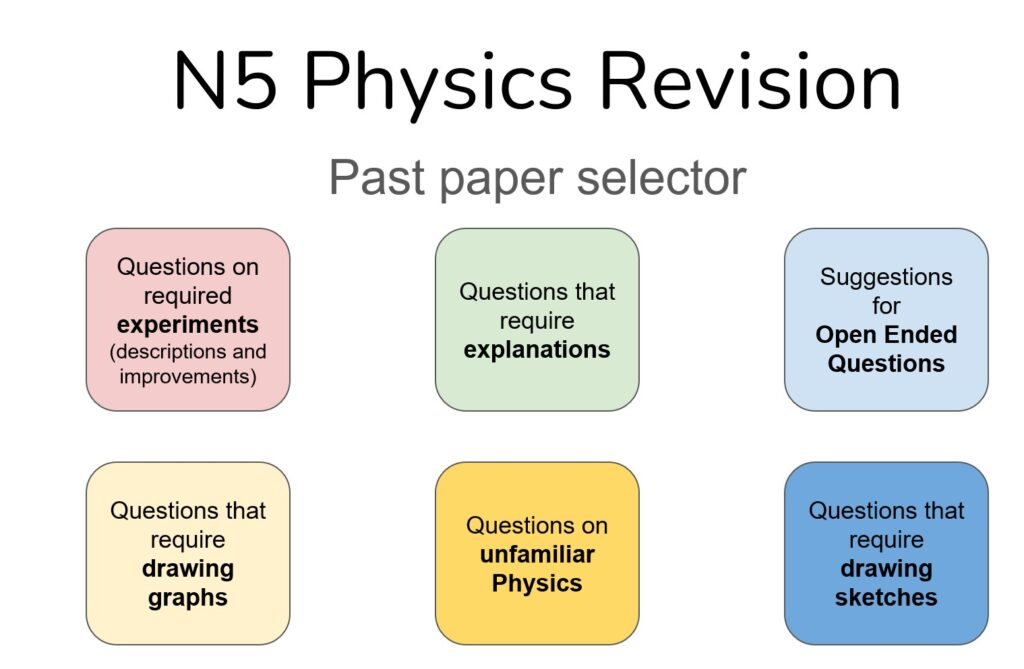 N5 Physics Revision

Past paper selector

Questions on required experiments (descriptions and improvements)

Questions that require explanations

Suggestions for Open Ended Questions

Questions that require drawing graphs

Questions on unfamiliar Physics

Questions that require drawing sketches